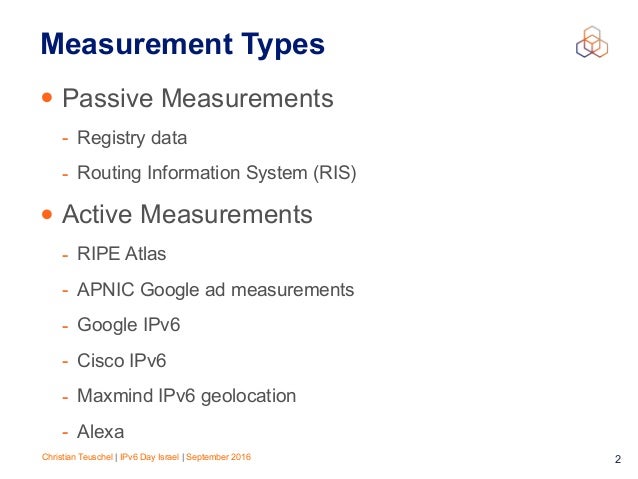 Measurement Types

• Passive Measurements
- Registry data
- Routing Information System (RIS)

• Active Measurements
- RIPE Atlas
- APNIC Google ad measurements
- Google IPv6
- Cisco IPv6
- Maxmind IPv6 geolocation
- Alexa

Christian Teuschel | IPv6 Day Israel | September 2016

2